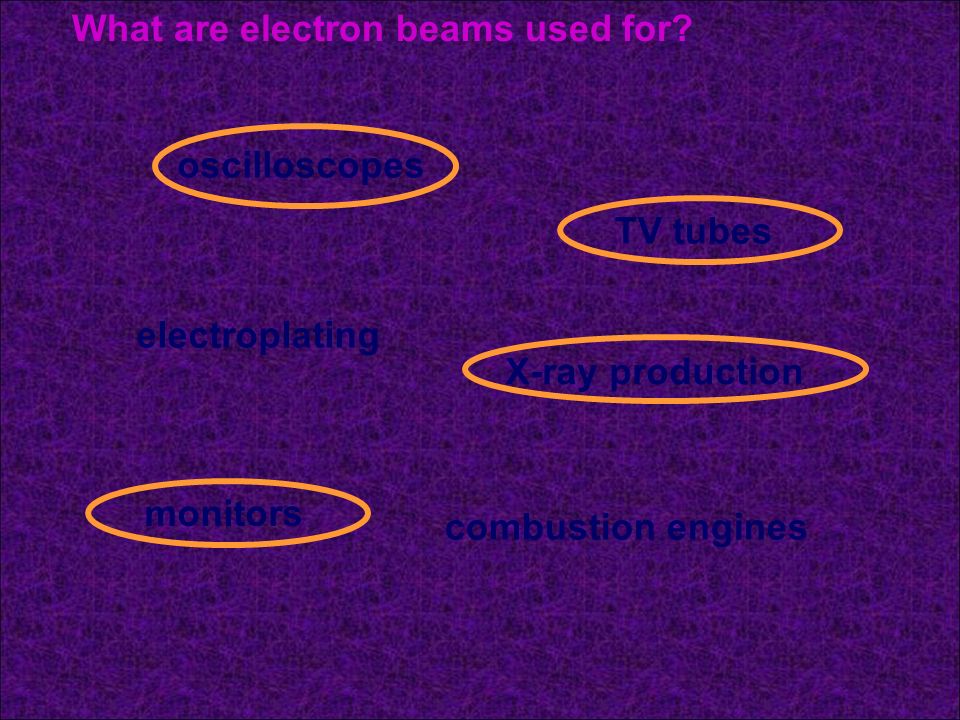 What are electron beams used for?

oscilloscopes

TV tubes

electroplating

X-ray production

monitors

combustion engines